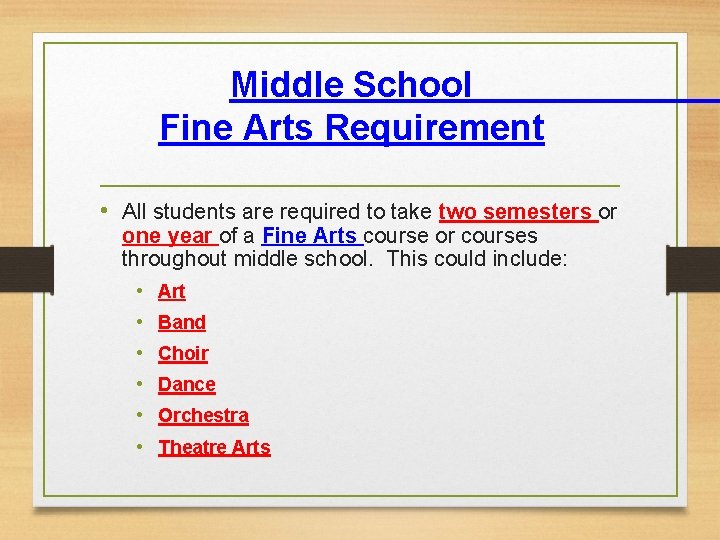 Middle School
Fine Arts Requirement

• All students are required to take two semesters or one year of a Fine Arts course or courses throughout middle school. This could include:
  • Art
  • Band
  • Choir
  • Dance
  • Orchestra
  • Theatre Arts